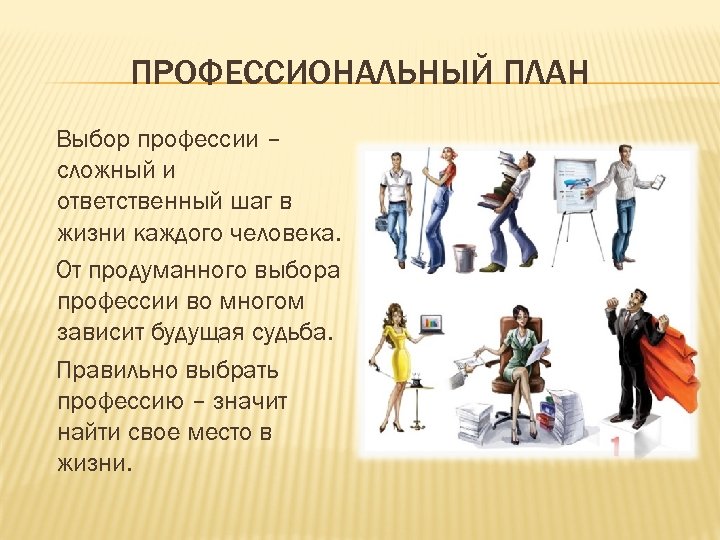 ПРОФЕССИОНАЛЬНЫЙ ПЛАН

Выбор профессии – сложный и ответственный шаг в жизни каждого человека.

От продуманного выбора профессии во многом зависит будущая судьба.

Правильно выбрать профессию – значит найти свое место в жизни.

1